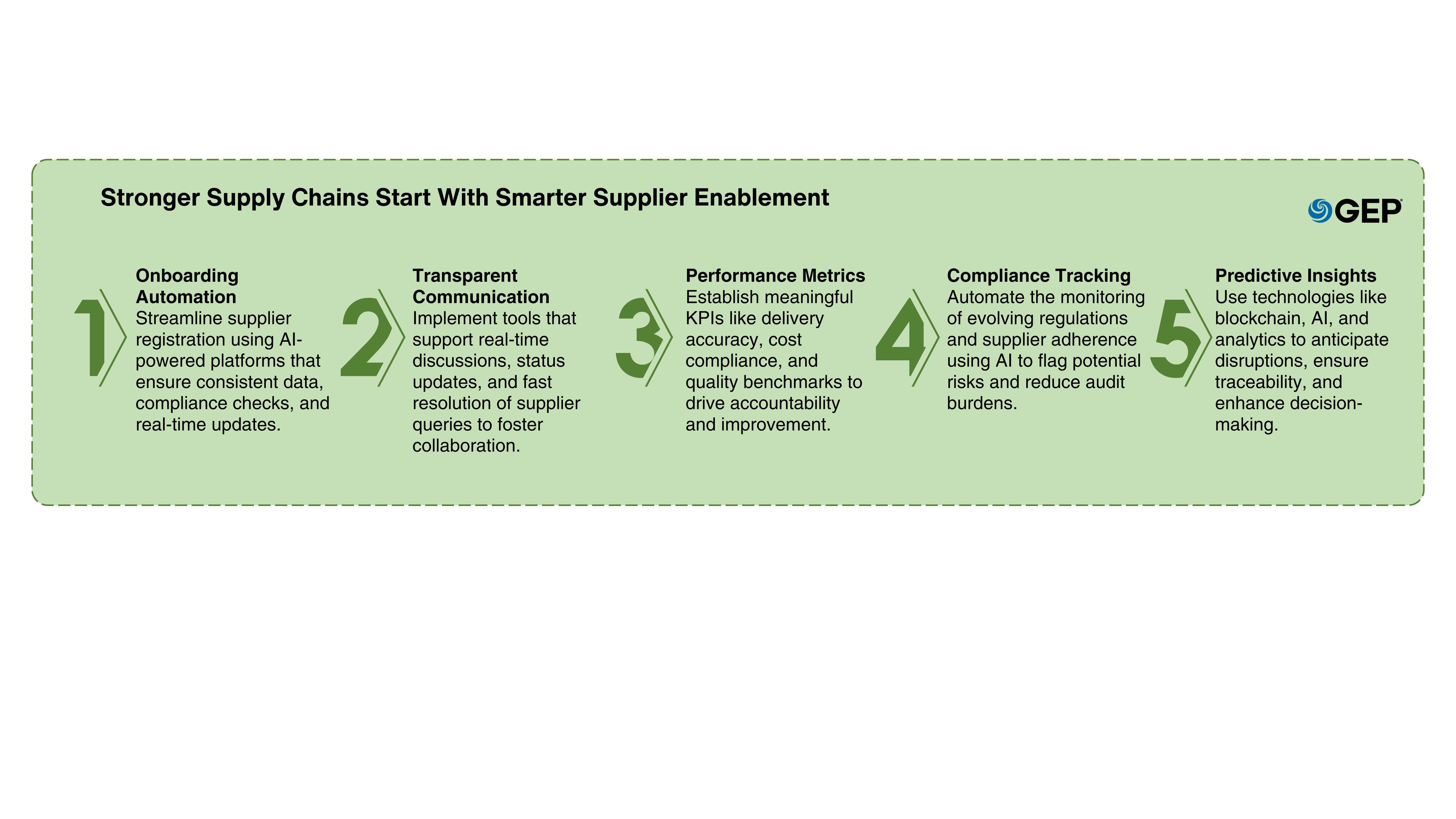 Stronger Supply Chains Start With Smarter Supplier Enablement

GEP

1

Onboarding Automation
Streamline supplier registration using AI-powered platforms that ensure consistent data, compliance checks, and real-time updates.

2

Transparent Communication
Implement tools that support real-time discussions, status updates, and fast resolution of supplier queries to foster collaboration.

3

Performance Metrics
Establish meaningful KPIs like delivery accuracy, cost compliance, and quality benchmarks to drive accountability and improvement.

4

Compliance Tracking
Automate the monitoring of evolving regulations and supplier adherence using AI to flag potential risks and reduce audit burdens.

5

Predictive Insights
Use technologies like blockchain, AI, and analytics to anticipate disruptions, ensure traceability, and enhance decision-making.